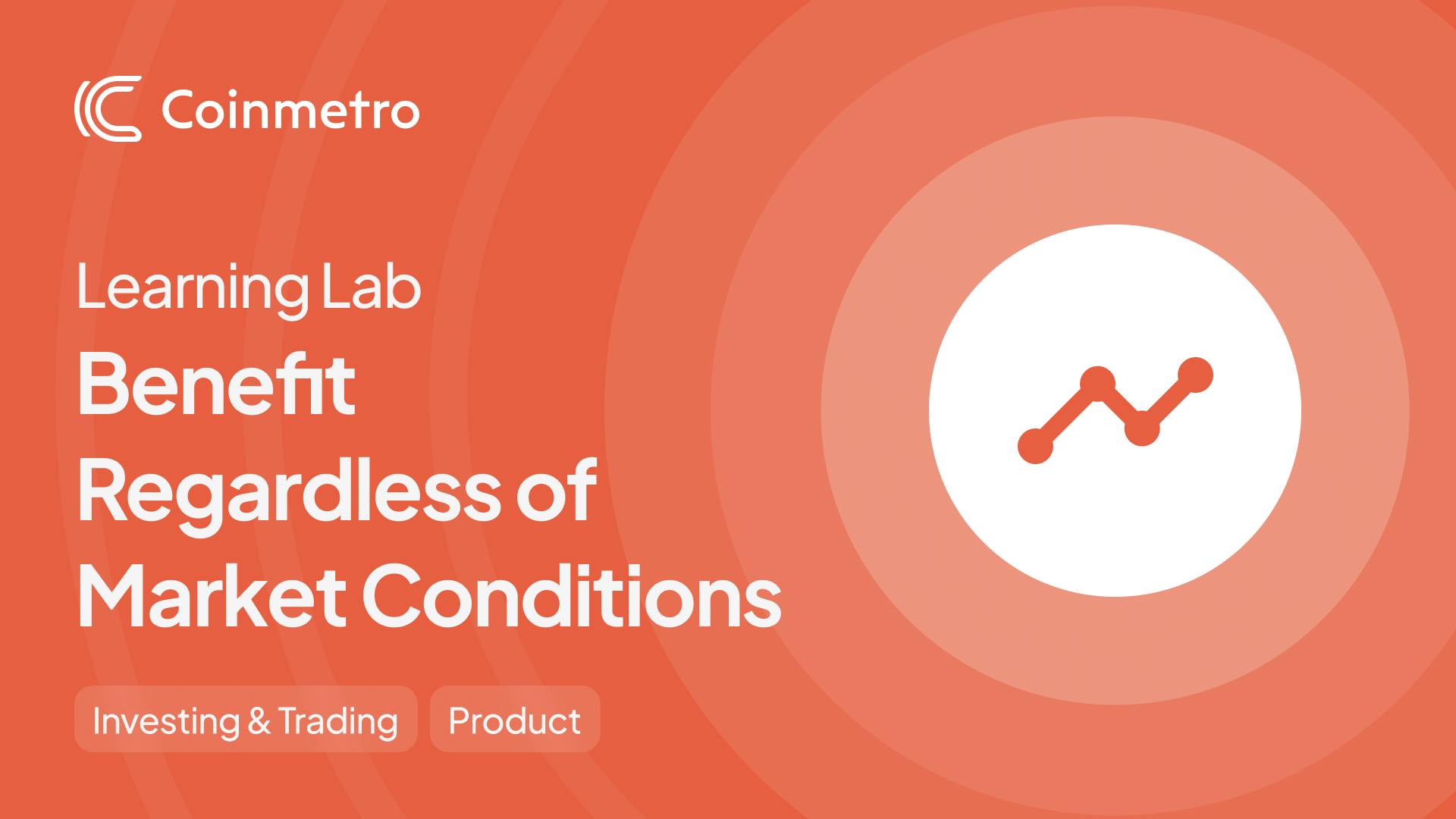 Coinmetro

Learning Lab

Benefit Regardless of Market Conditions

Investing & Trading

Product